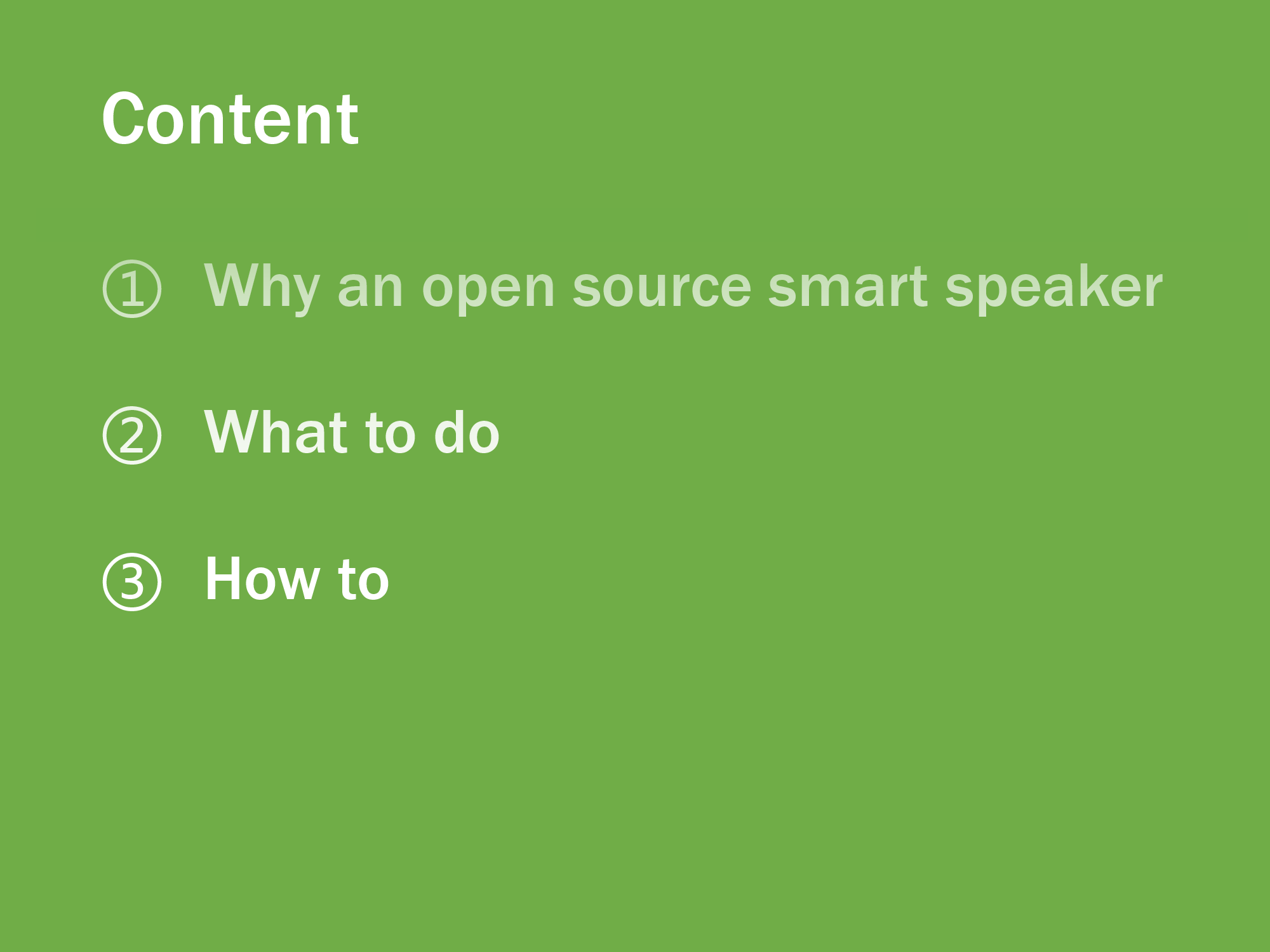 Content

① Why an open source smart speaker

② What to do

③ How to